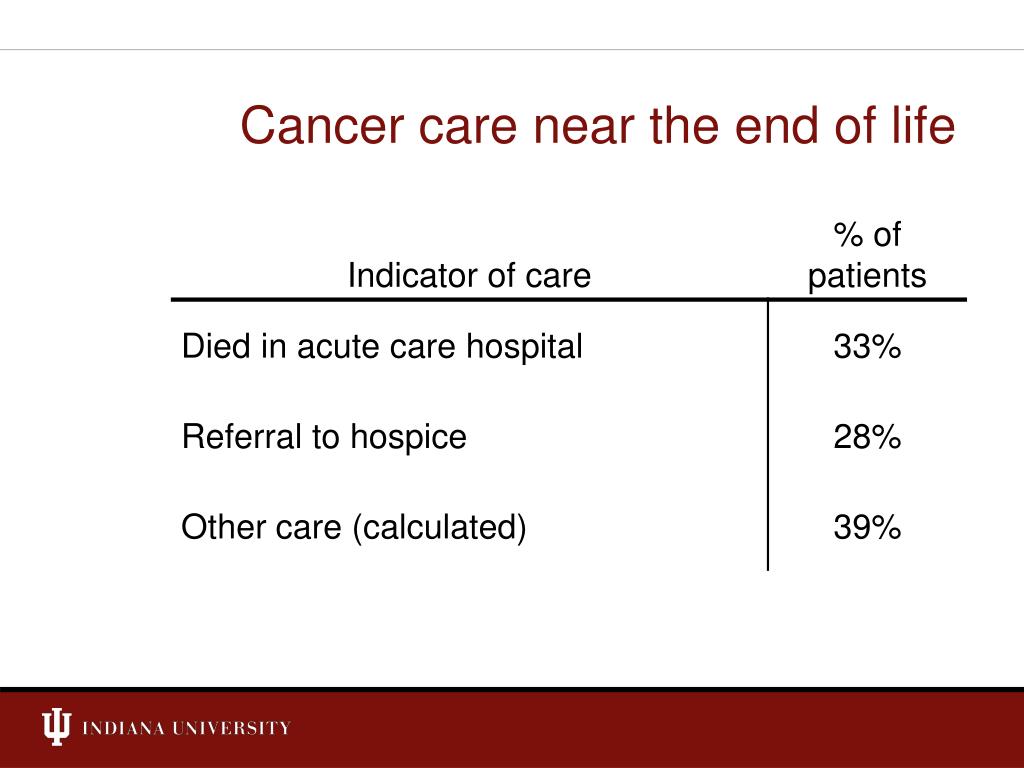 Cancer care near the end of life

| Indicator of care | % of patients |
|---|---|
| Died in acute care hospital | 33% |
| Referral to hospice | 28% |
| Other care (calculated) | 39% |

INDIANA UNIVERSITY